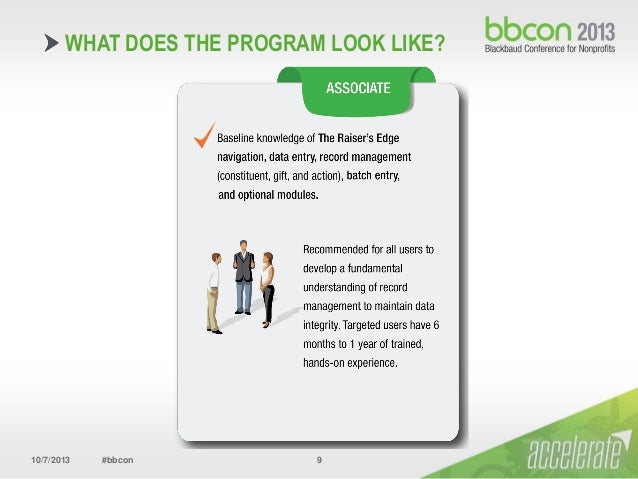 WHAT DOES THE PROGRAM LOOK LIKE?

bbcon 2013
Blackbaud Conference for Nonprofits

ASSOCIATE

Baseline knowledge of The Raiser's Edge navigation, data entry, record management (constituent, gift, and action), batch entry, and optional modules.

Recommended for all users to develop a fundamental understanding of record management to maintain data integrity. Targeted users have 6 months to 1 year of trained, hands-on experience.

10/7/2013 #bbcon 9

accelerate